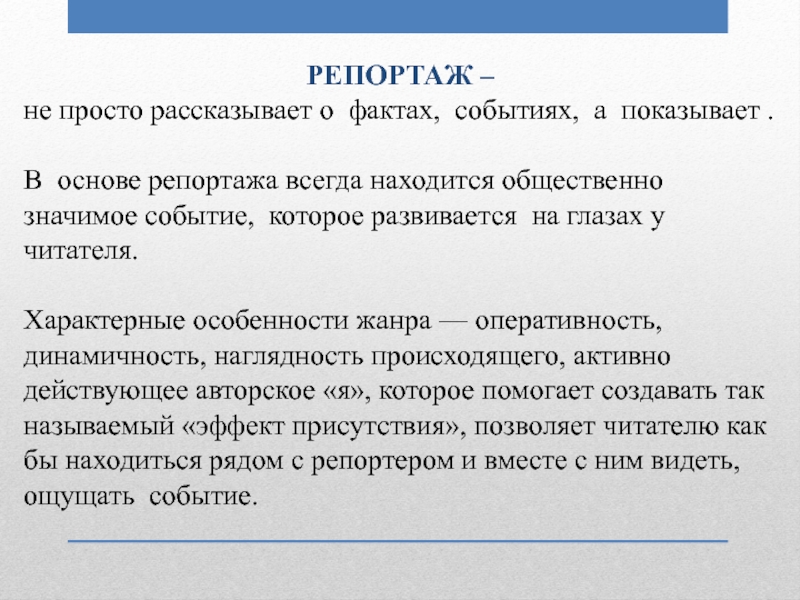 РЕПОРТАЖ –
не просто рассказывает о фактах, событиях, а показывает .

В основе репортажа всегда находится общественно значимое событие, которое развивается на глазах у читателя.

Характерные особенности жанра — оперативность, динамичность, наглядность происходящего, активно действующее авторское «я», которое помогает создавать так называемый «эффект присутствия», позволяет читателю как бы находиться рядом с репортером и вместе с ним видеть, ощущать событие.